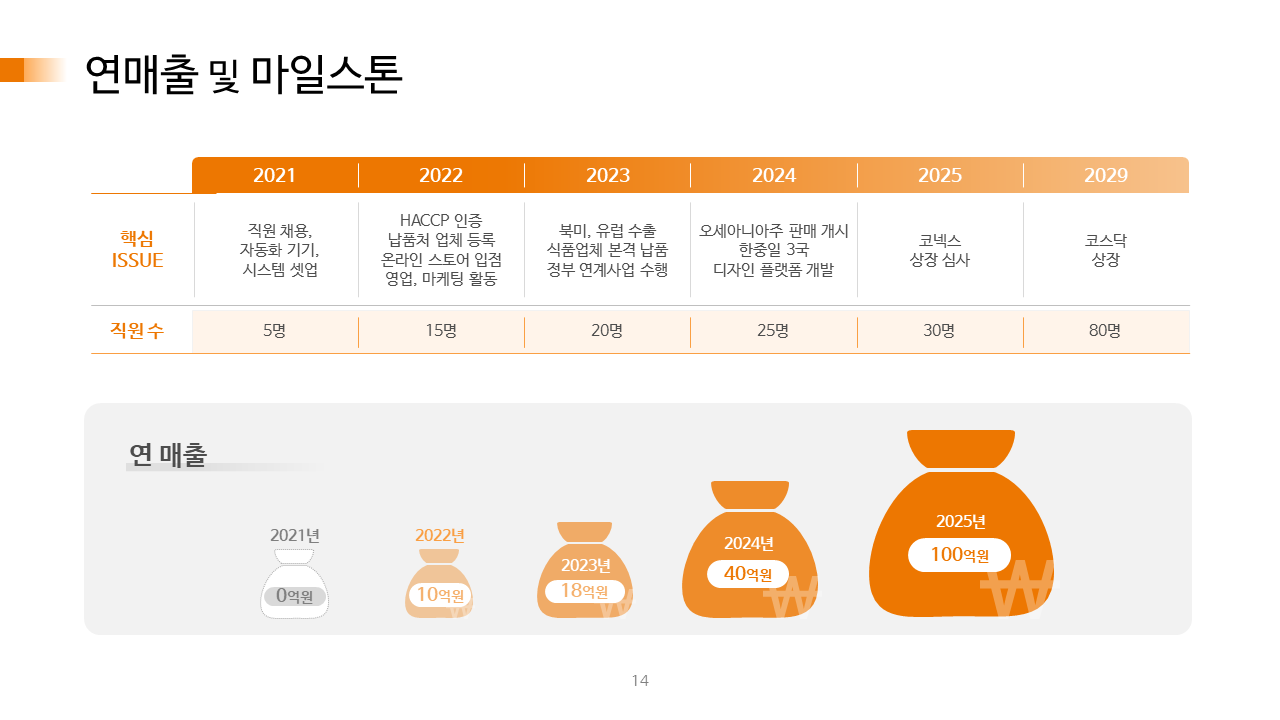 연매출 및 마일스톤

| | 2021 | 2022 | 2023 | 2024 | 2025 | 2029 |
|---|---|---|---|---|---|---|
| 핵심 ISSUE | 직원 채용, 자동화 기기, 시스템 셋업 | HACCP 인증 납품처 업체 등록 온라인 스토어 입점 영업, 마케팅 활동 | 북미, 유럽 수출 식품업체 본격 납품 정부 연계사업 수행 | 오세아니아주 판매 개시 한중일 3국 디자인 플랫폼 개발 | 코넥스 상장 심사 | 코스닥 상장 |
| 직원 수 | 5명 | 15명 | 20명 | 25명 | 30명 | 80명 |

연 매출

2021년
0억원

2022년
10억원

2023년
18억원

2024년
40억원

2025년
100억원

14